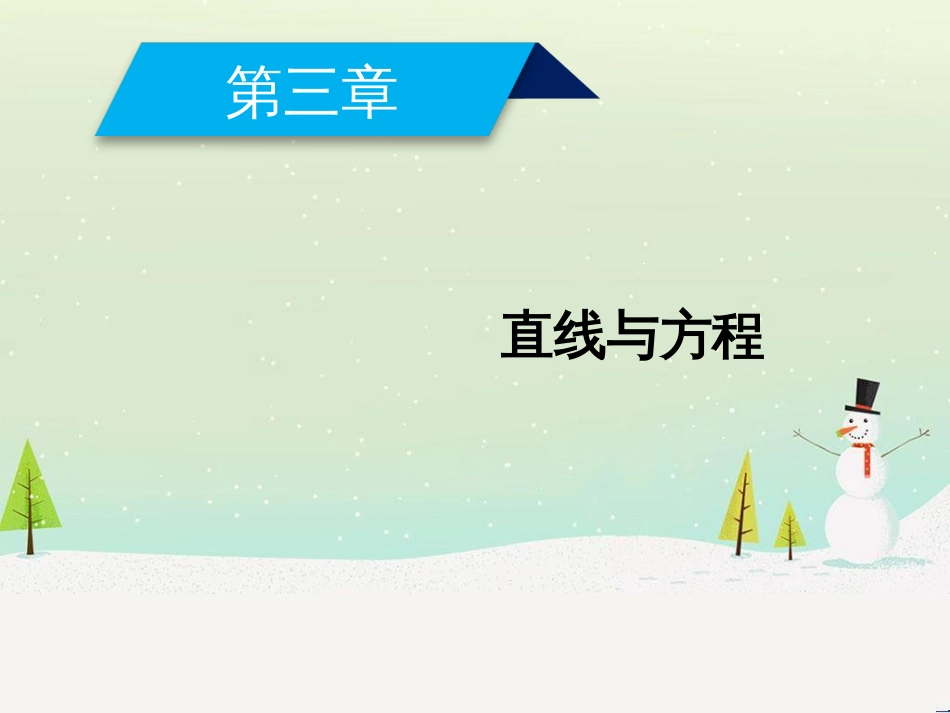 第三章

直线与方程